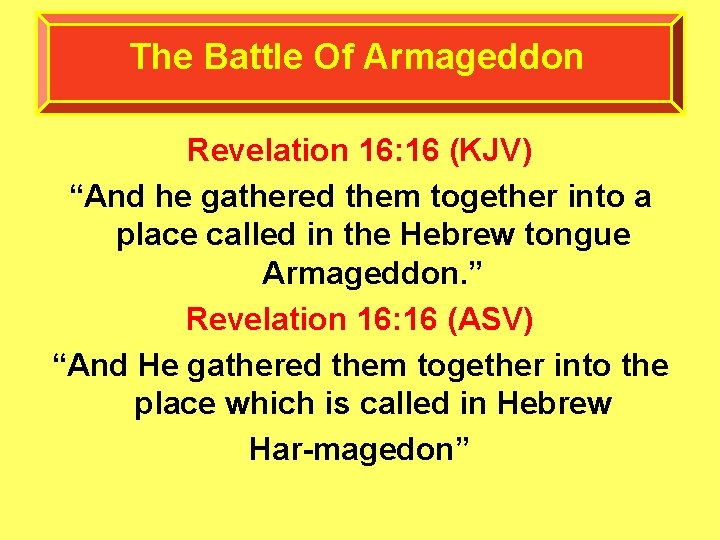 The Battle Of Armageddon

Revelation 16:16 (KJV)

“And he gathered them together into a place called in the Hebrew tongue Armageddon.”

Revelation 16:16 (ASV)

“And He gathered them together into the place which is called in Hebrew

Har-magedon”